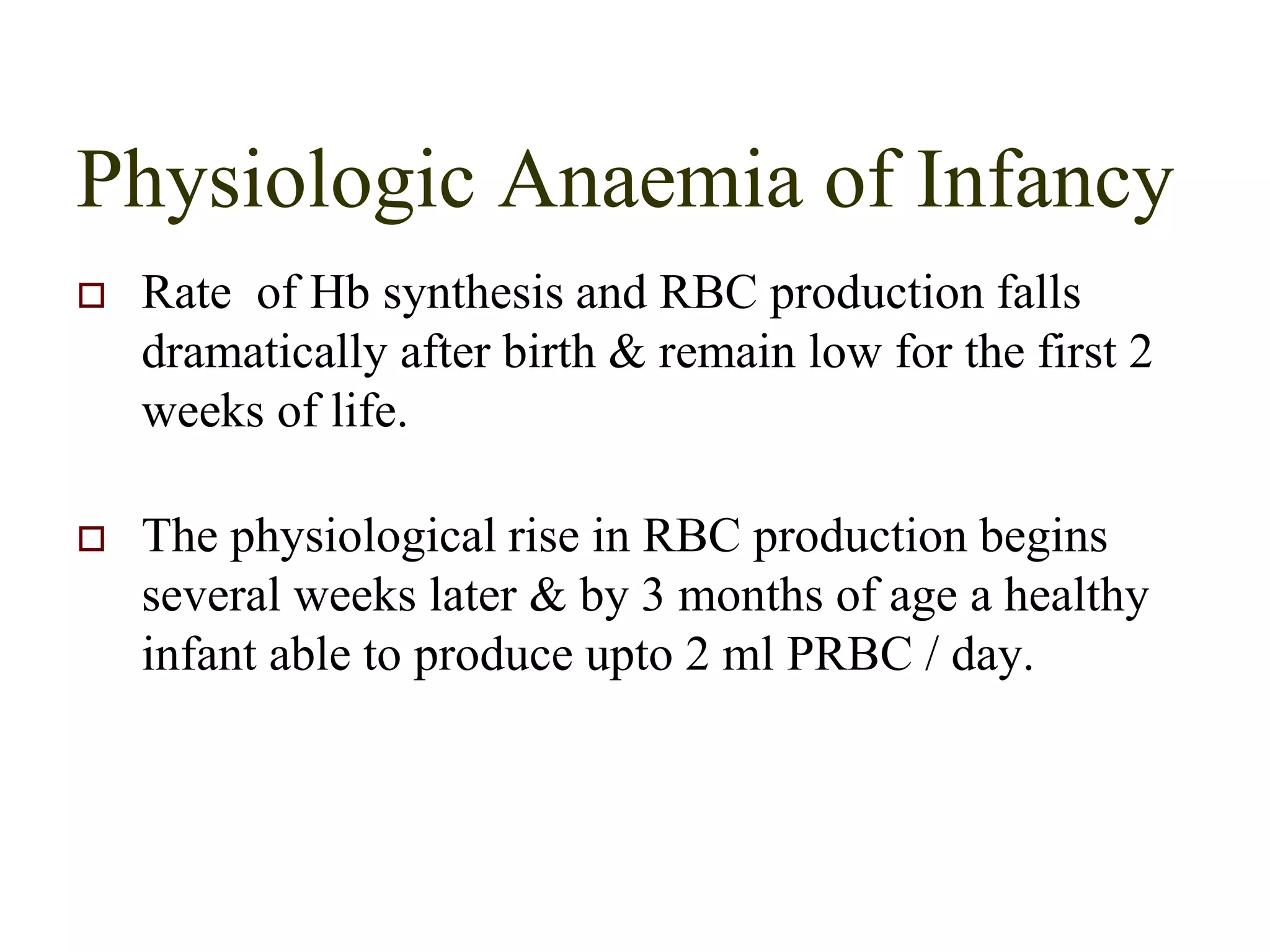 Physiologic Anaemia of Infancy

Rate of Hb synthesis and RBC production falls dramatically after birth & remain low for the first 2 weeks of life.

The physiological rise in RBC production begins several weeks later & by 3 months of age a healthy infant able to produce upto 2 ml PRBC / day.